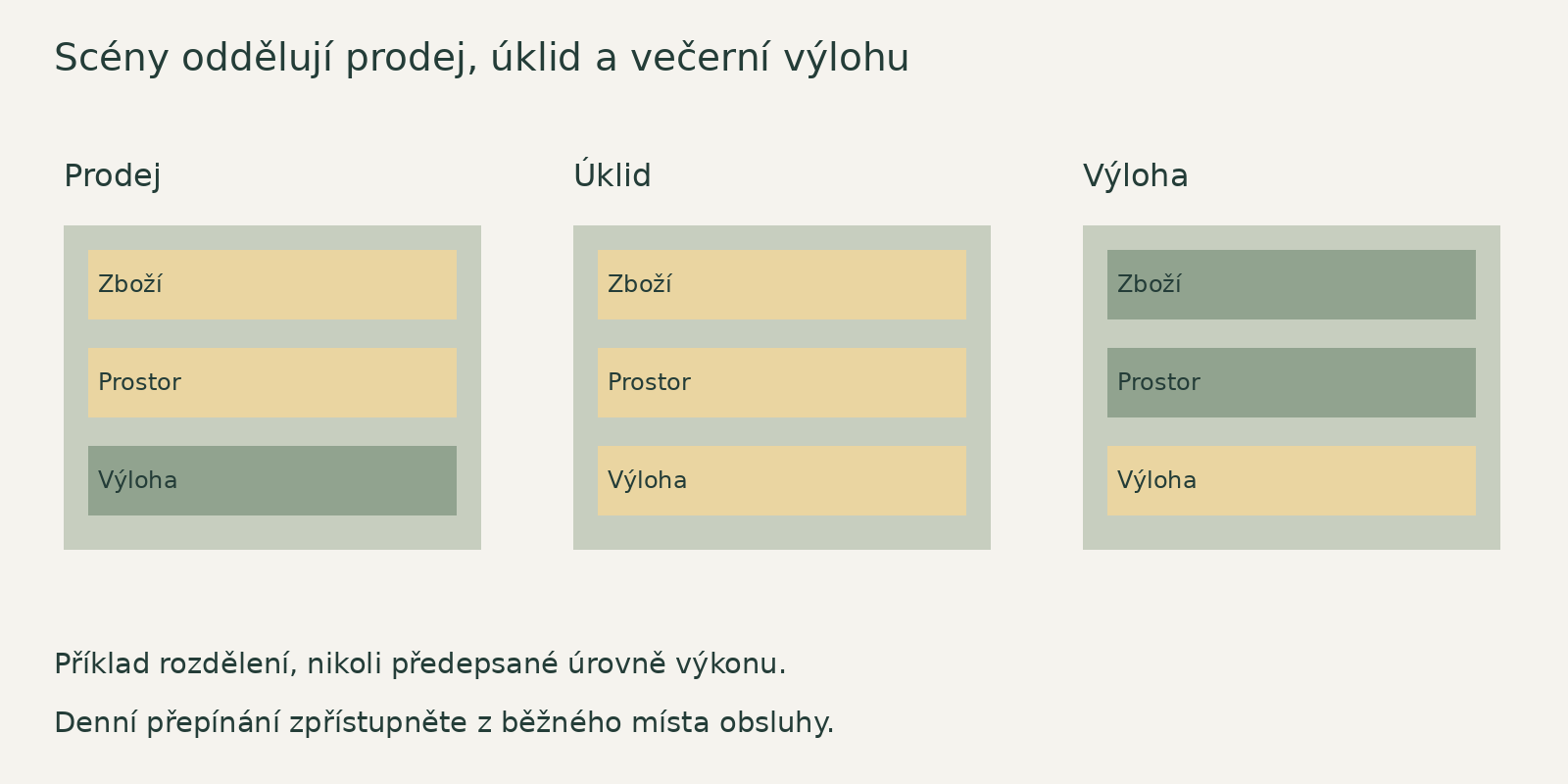 Scény oddělují prodej, úklid a večerní výlohu

Prodej

Zboží

Prostor

Výloha

Úklid

Zboží

Prostor

Výloha

Výloha

Zboží

Prostor

Výloha

Příklad rozdělení, nikoli předepsané úrovně výkonu.

Denní přepínání zpřístupněte z běžného místa obsluhy.